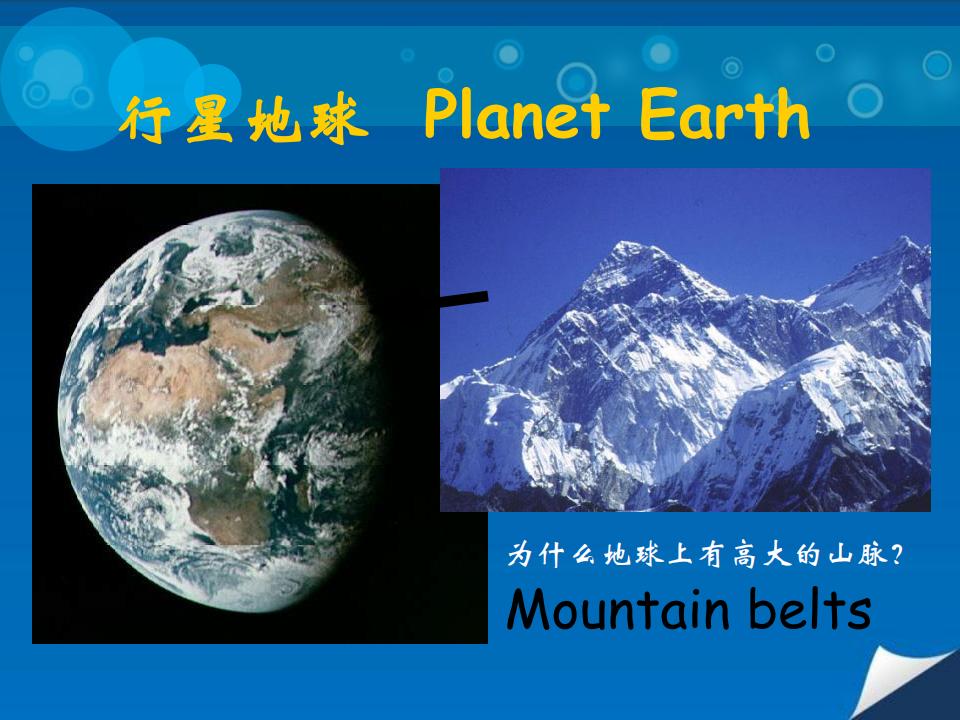 行星地球 Planet Earth

为什么地球上有高大的山脉？

Mountain belts